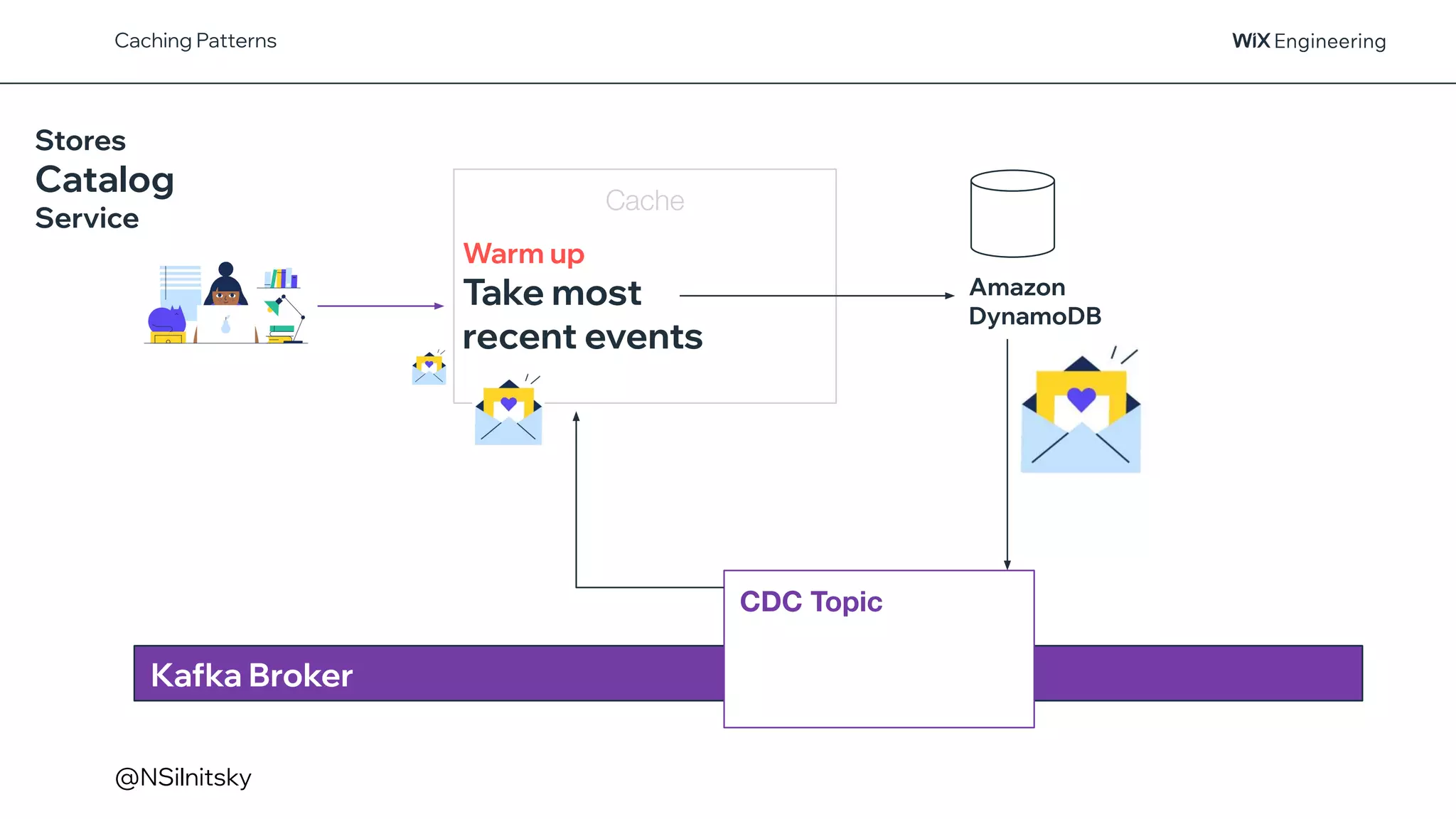 Caching Patterns

WiX Engineering

Stores
Catalog
Service

Cache

Warm up
Take most recent events

Amazon DynamoDB

CDC Topic

Kafka Broker

@NSilnitsky